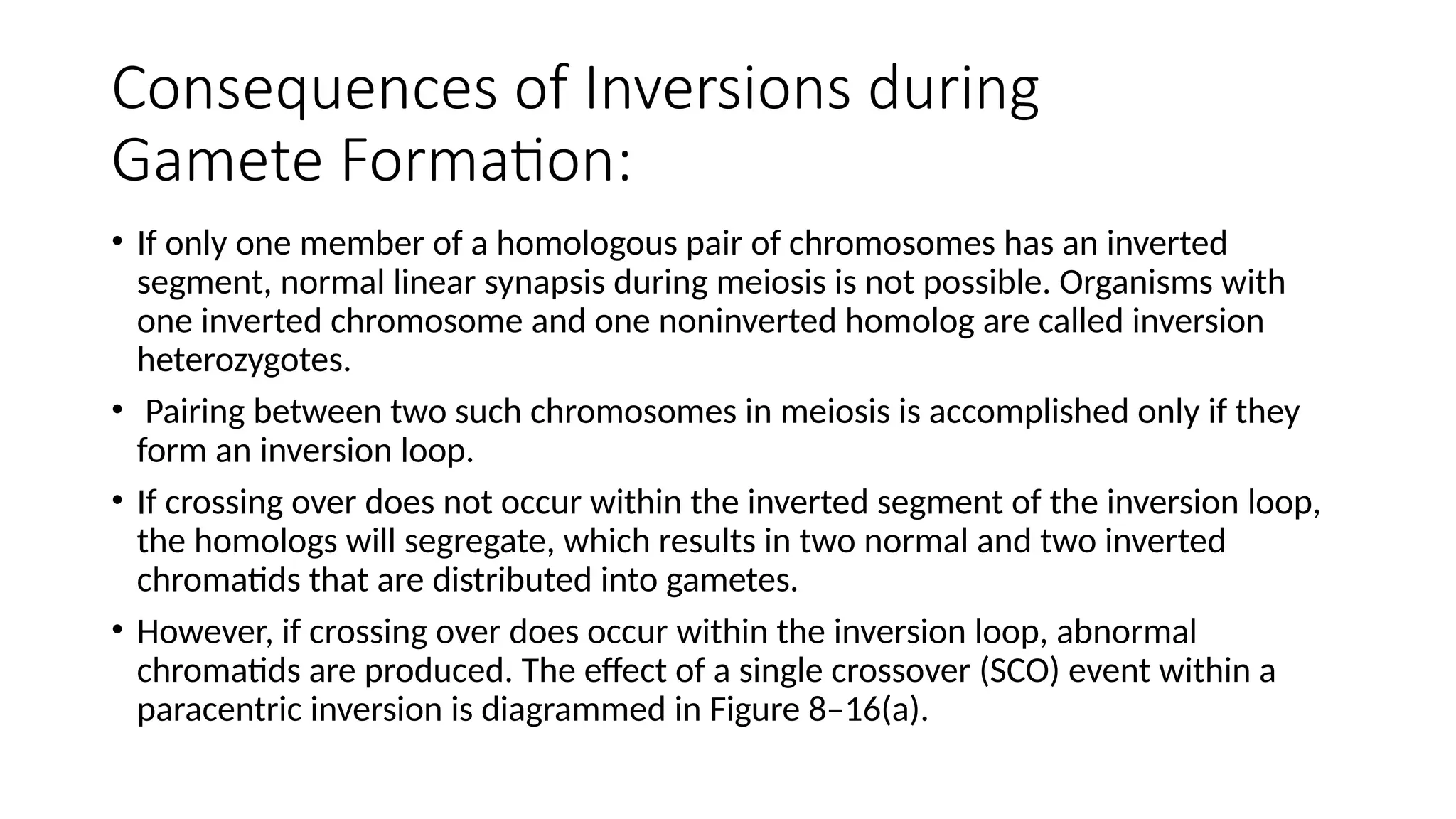 Consequences of Inversions during Gamete Formation:

• If only one member of a homologous pair of chromosomes has an inverted segment, normal linear synapsis during meiosis is not possible. Organisms with one inverted chromosome and one noninverted homolog are called inversion heterozygotes.

• Pairing between two such chromosomes in meiosis is accomplished only if they form an inversion loop.

• If crossing over does not occur within the inverted segment of the inversion loop, the homologs will segregate, which results in two normal and two inverted chromatids that are distributed into gametes.

• However, if crossing over does occur within the inversion loop, abnormal chromatids are produced. The effect of a single crossover (SCO) event within a paracentric inversion is diagrammed in Figure 8–16(a).